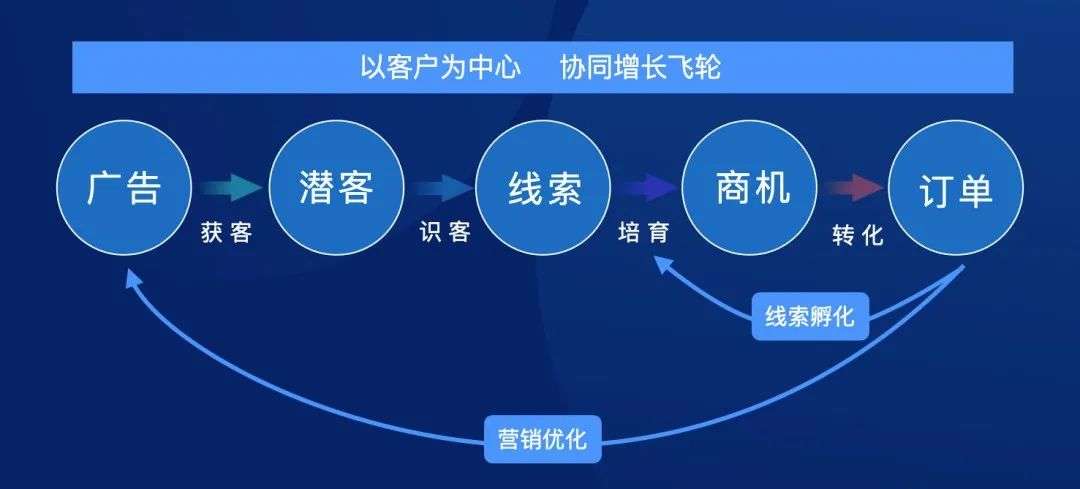 以客户为中心　协同增长飞轮

广告

获客

潜客

识客

线索

培育

商机

转化

订单

线索孵化

营销优化